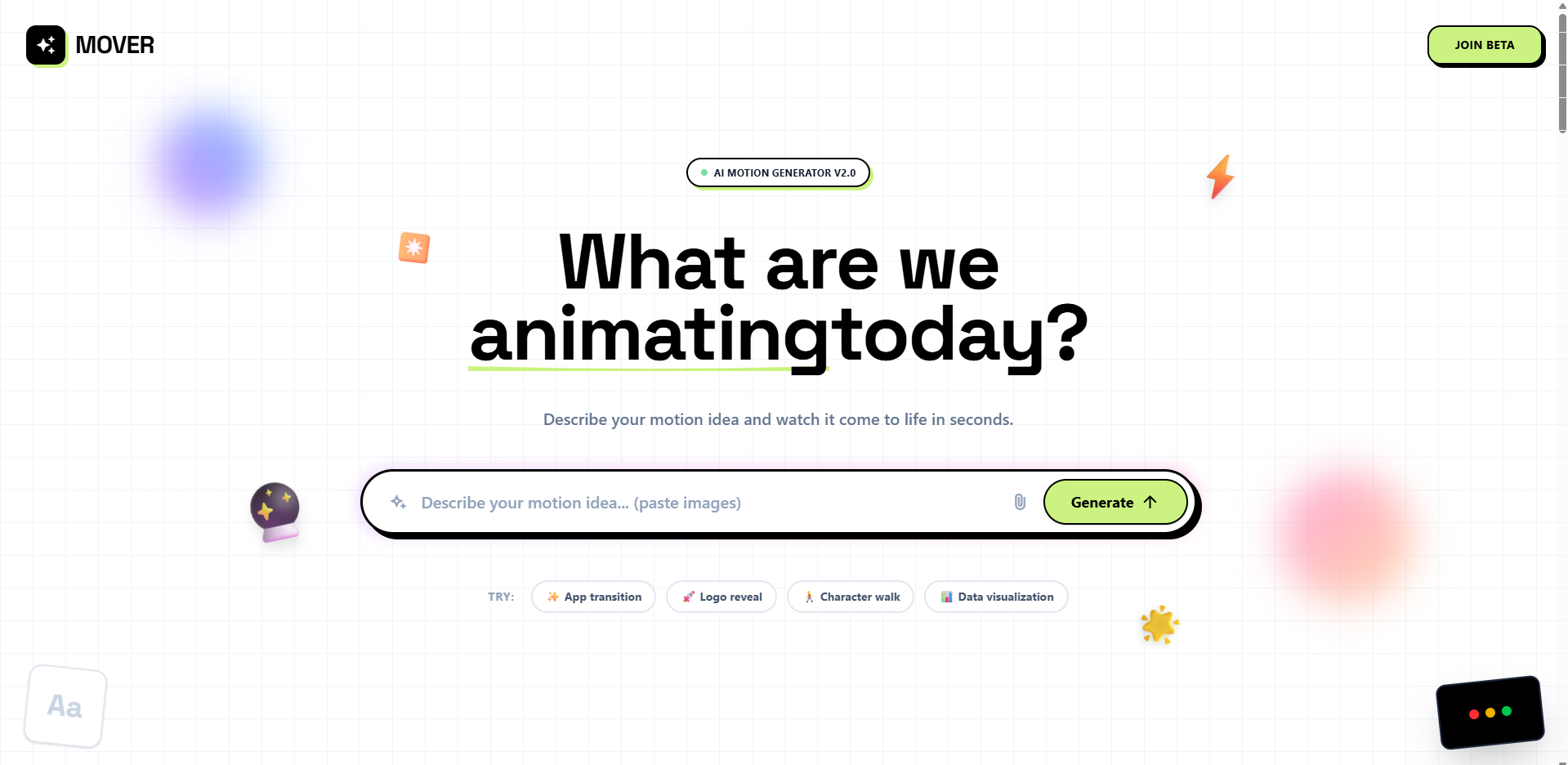 MOVER

JOIN BETA

AI MOTION GENERATOR V2.0

What are we animatingtoday?

Describe your motion idea and watch it come to life in seconds.

Describe your motion idea... (paste images)

Generate

TRY: App transition Logo reveal Character walk Data visualization

Aa